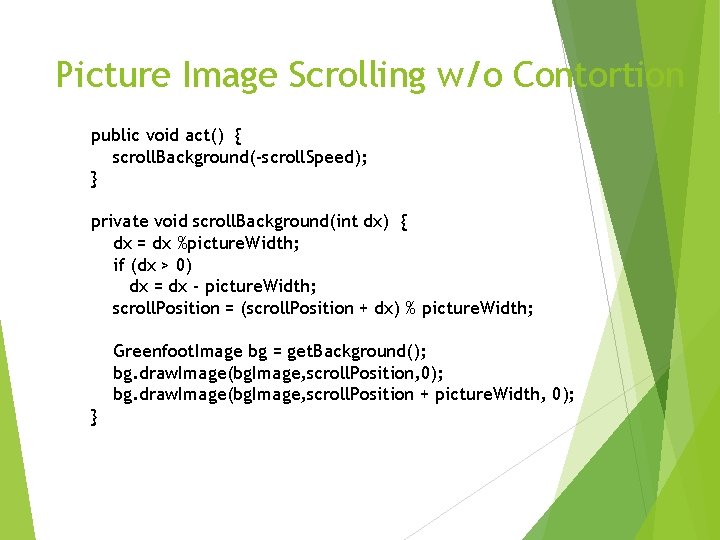 Picture Image Scrolling w/o Contortion

public void act() {
  scrollBackground(-scrollSpeed);
}

private void scrollBackground(int dx) {
  dx = dx %pictureWidth;
  if (dx > 0)
    dx = dx - pictureWidth;
  scrollPosition = (scrollPosition + dx) % pictureWidth;

  GreenfootImage bg = getBackground();
  bg.drawImage(bgImage,scrollPosition,0);
  bg.drawImage(bgImage,scrollPosition + pictureWidth, 0);
}